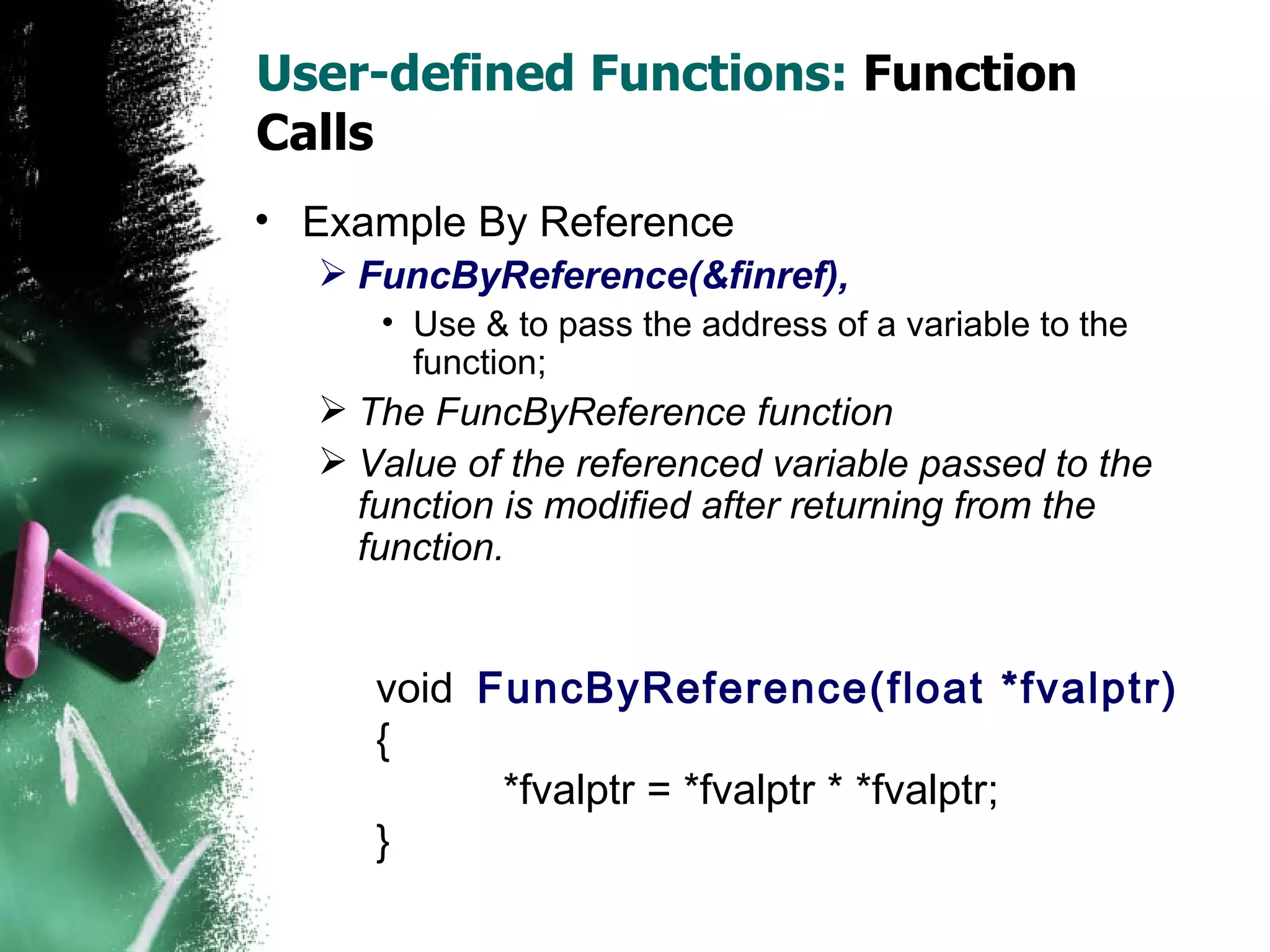 User-defined Functions: Function Calls

• Example By Reference

➢ FuncByReference(&finref),

• Use & to pass the address of a variable to the function;

➢ The FuncByReference function

➢ Value of the referenced variable passed to the function is modified after returning from the function.

void FuncByReference(float *fvalptr)
{
*fvalptr = *fvalptr * *fvalptr;
}